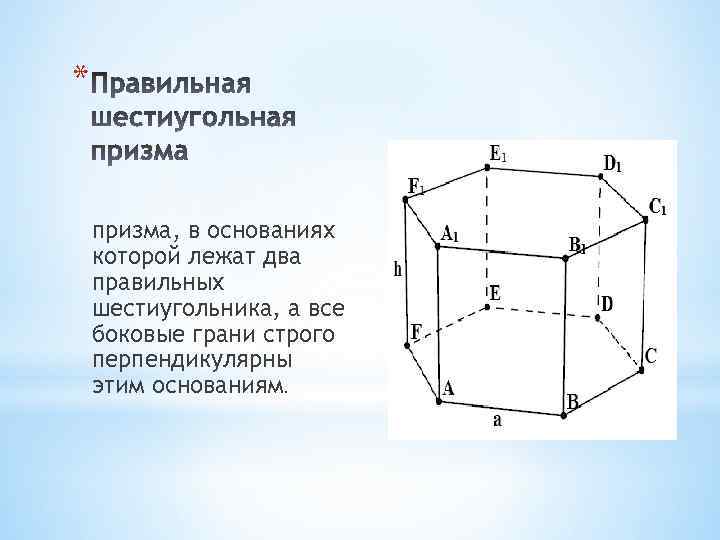 * Правильная шестиугольная призма

призма, в основаниях которой лежат два правильных шестиугольника, а все боковые грани строго перпендикулярны этим основаниям.

$E_1$ $D_1$ $F_1$ $C_1$ $A_1$ $B_1$ h E D F C A B a